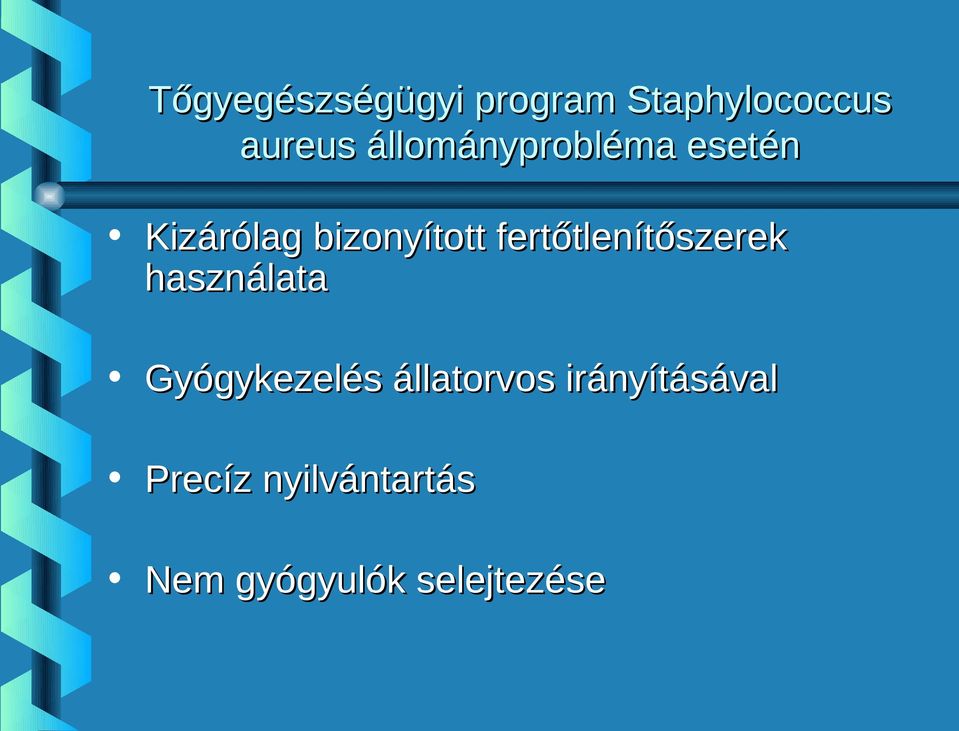 Tőgyegészségügyi program Staphylococcus aureus állományprobléma esetén

• Kizárólag bizonyított fertőtlenítőszerek használata

• Gyógykezelés állatorvos irányításával

• Precíz nyilvántartás

• Nem gyógyulók selejtezése